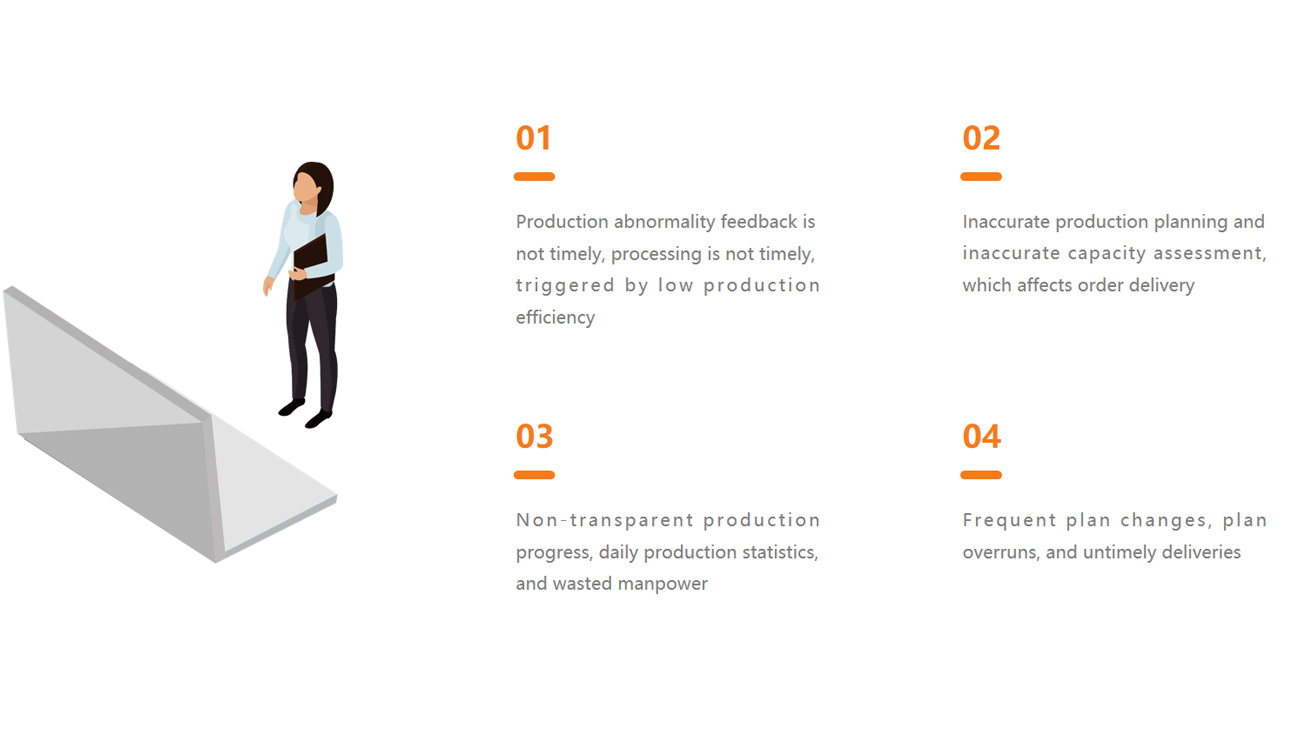 01

Production abnormality feedback is not timely, processing is not timely, triggered by low production efficiency

02

Inaccurate production planning and inaccurate capacity assessment, which affects order delivery

03

Non-transparent production progress, daily production statistics, and wasted manpower

04

Frequent plan changes, plan overruns, and untimely deliveries